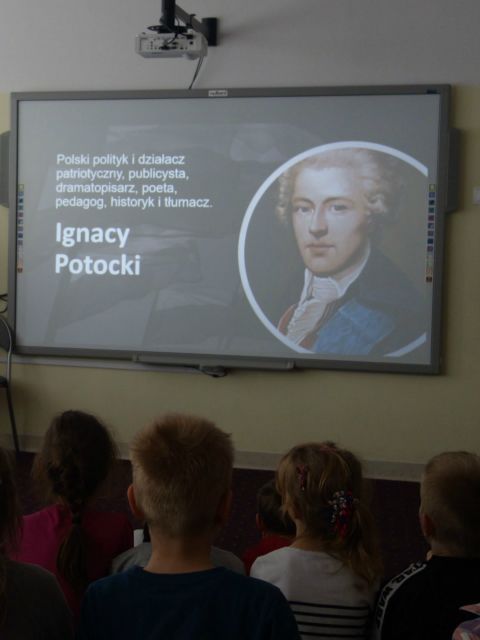 Polski polityk i działacz patriotyczny, publicysta, dramatopisarz, poeta, pedagog, historyk i tłumacz.

Ignacy Potocki